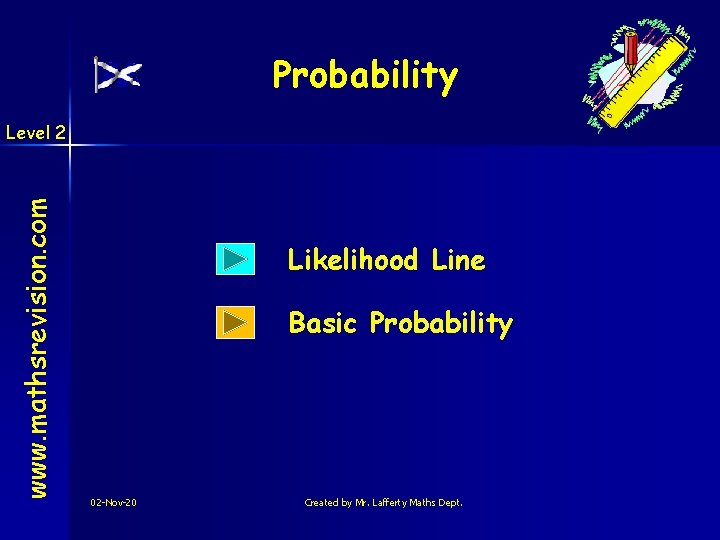 Probability

Level 2

www.mathsrevision.com

Likelihood Line

Basic Probability

02-Nov-20

Created by Mr. Lafferty Maths Dept.